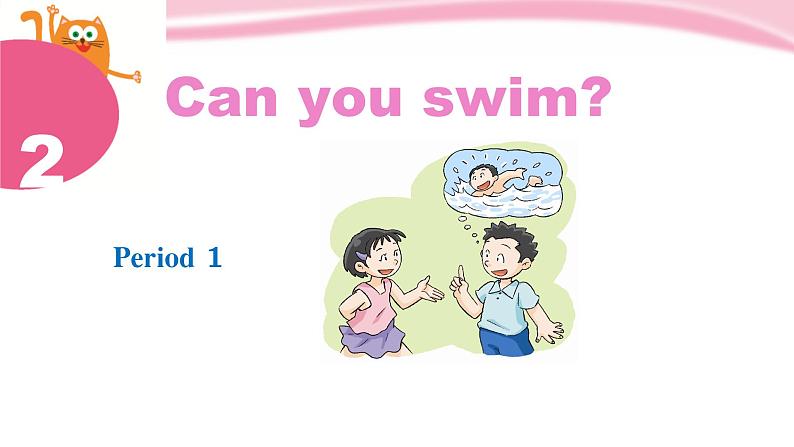 2

Can you swim?

Period 1